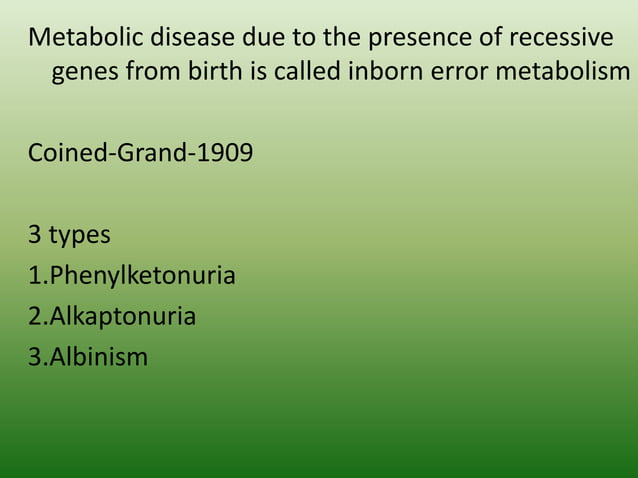 Metabolic disease due to the presence of recessive genes from birth is called inborn error metabolism

Coined-Grand-1909

3 types
1.Phenylketonuria
2.Alkaptonuria
3.Albinism